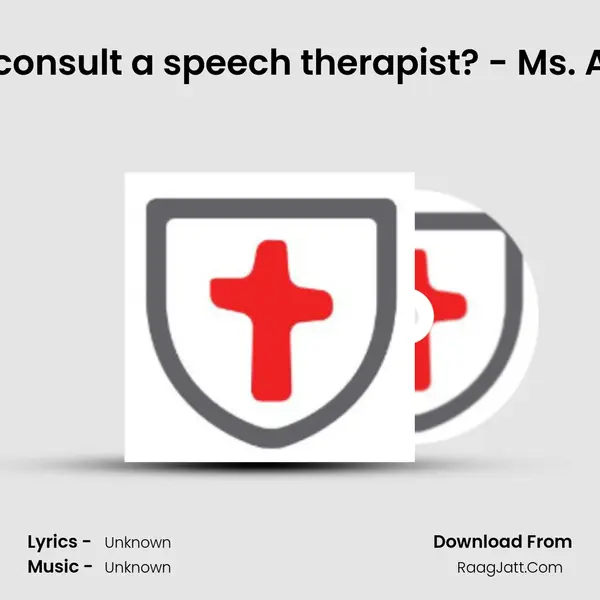 consult a speech therapist? - Ms. A

Lyrics - Unknown
Music - Unknown

Download From
RaagJatt.Com